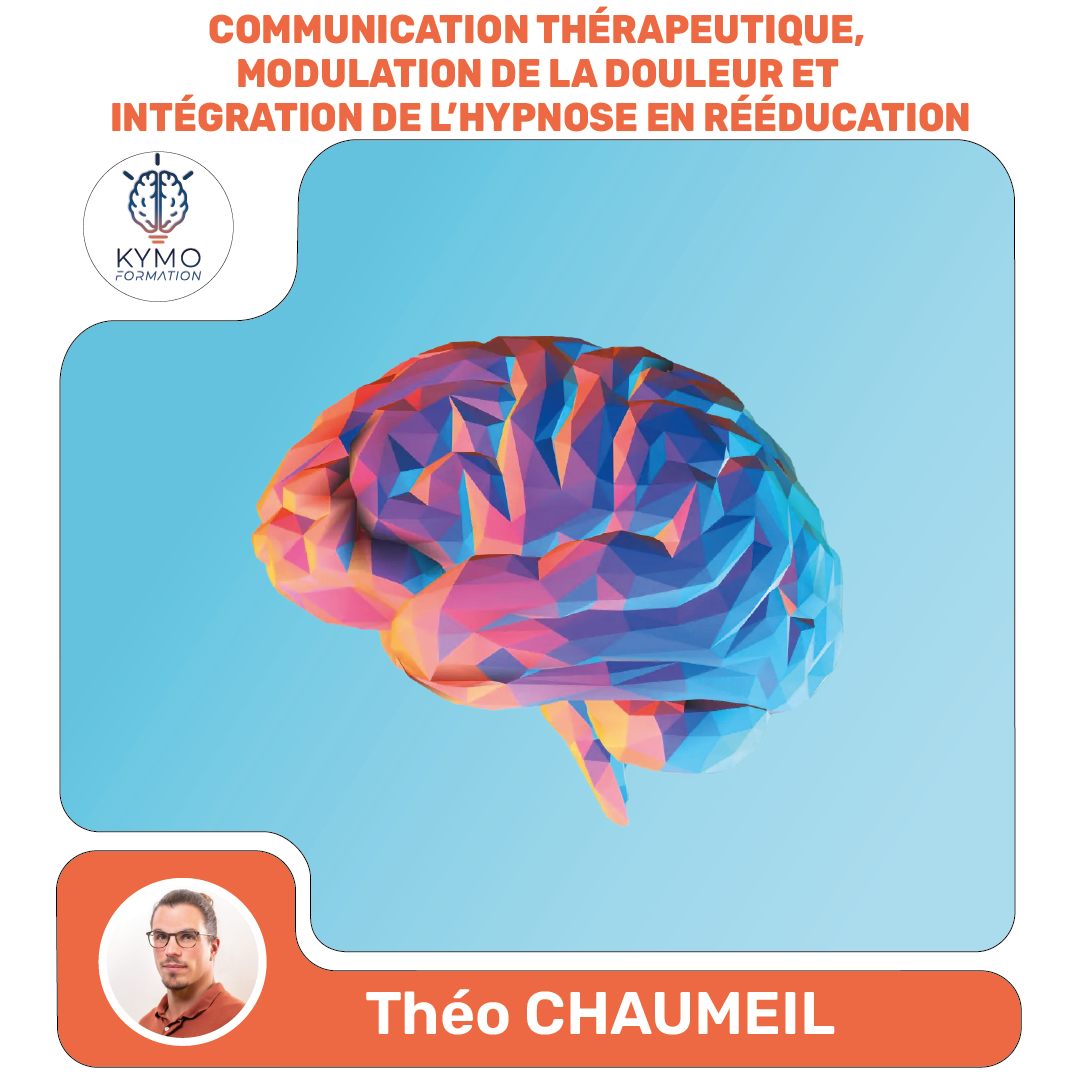 COMMUNICATION THÉRAPEUTIQUE, MODULATION DE LA DOULEUR ET INTÉGRATION DE L'HYPNOSE EN RÉÉDUCATION

KYMO FORMATION

Théo CHAUMEIL